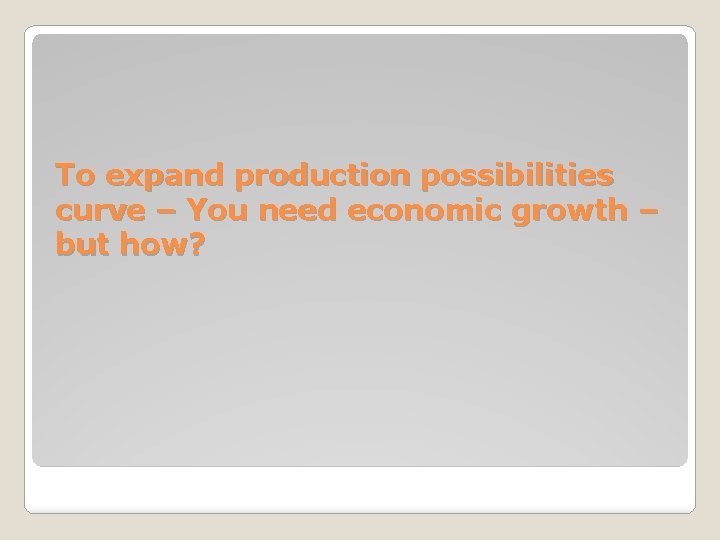 To expand production possibilities curve – You need economic growth – but how?